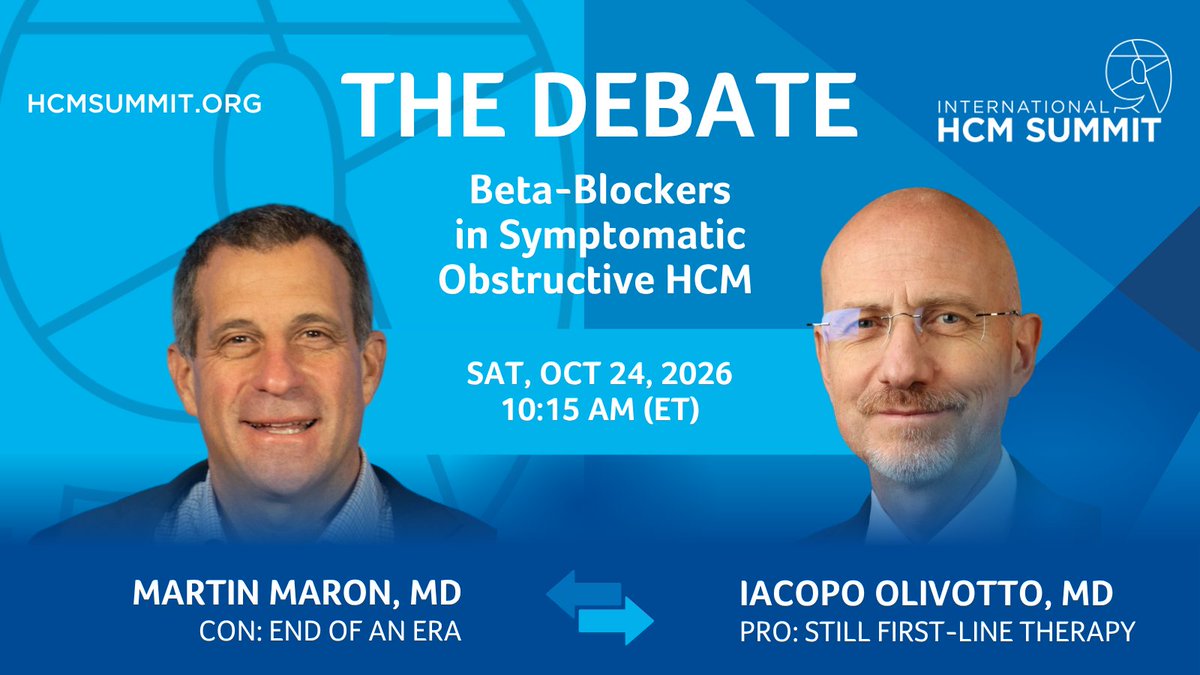 HCMSUMMIT.ORG

THE DEBATE

INTERNATIONAL HCM SUMMIT

Beta-Blockers in Symptomatic Obstructive HCM

SAT, OCT 24, 2026
10:15 AM (ET)

MARTIN MARON, MD
CON: END OF AN ERA

IACOPO OLIVOTTO, MD
PRO: STILL FIRST-LINE THERAPY